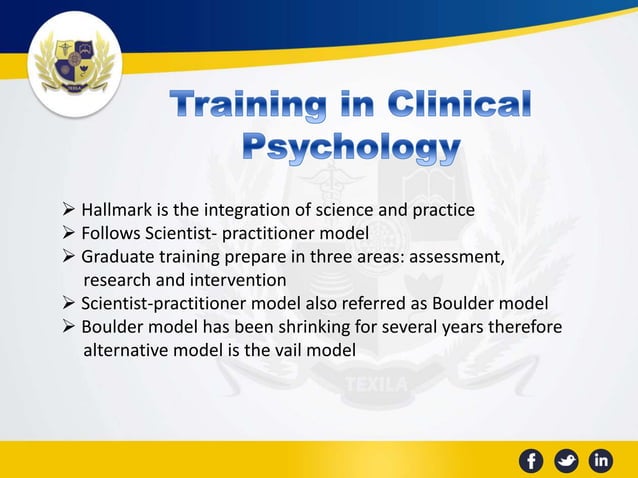 TEXILA

Training in Clinical Psychology

➢ Hallmark is the integration of science and practice
➢ Follows Scientist- practitioner model
➢ Graduate training prepare in three areas: assessment, research and intervention
➢ Scientist-practitioner model also referred as Boulder model
➢ Boulder model has been shrinking for several years therefore alternative model is the vail model

TEXILA

f in